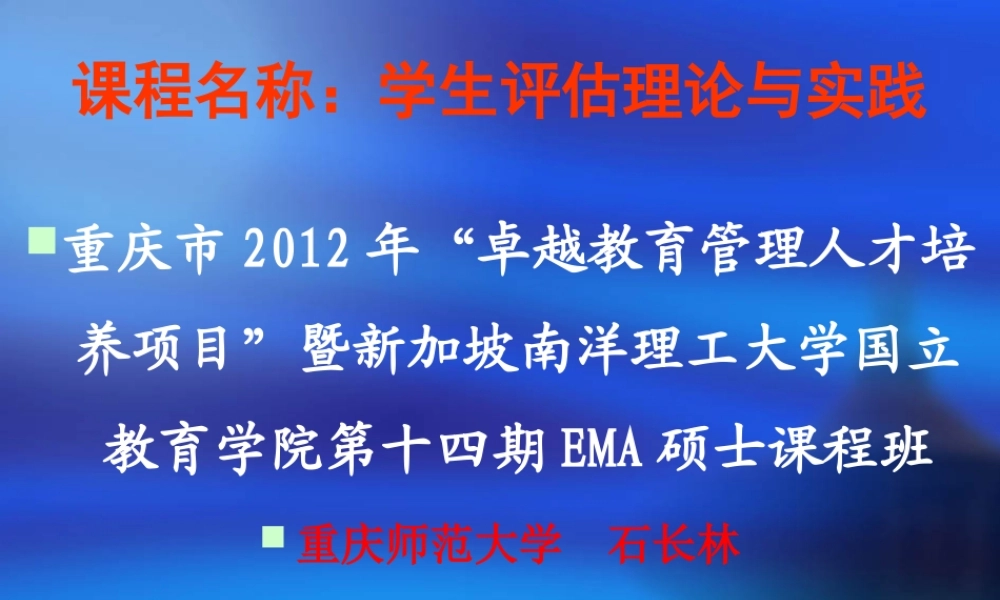 课程名称：学生评估理论与实践

重庆市 2012 年“卓越教育管理人才培养项目”暨新加坡南洋理工大学国立教育学院第十四期 EMA 硕士课程班

重庆师范大学　石长林